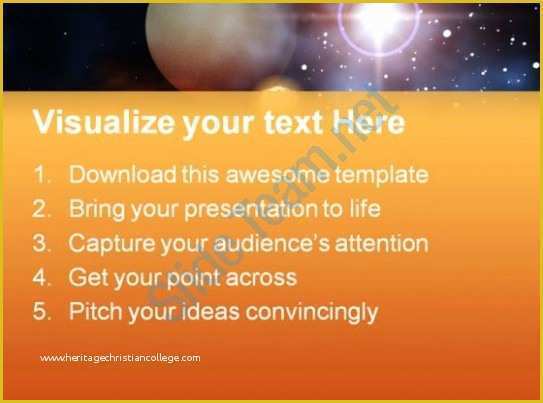 Visualize your text Here

1. Download this awesome template
2. Bring your presentation to life
3. Capture your audience's attention
4. Get your point across
5. Pitch your ideas convincingly

SlideTeam.net

www.heritagechristiancollege.com